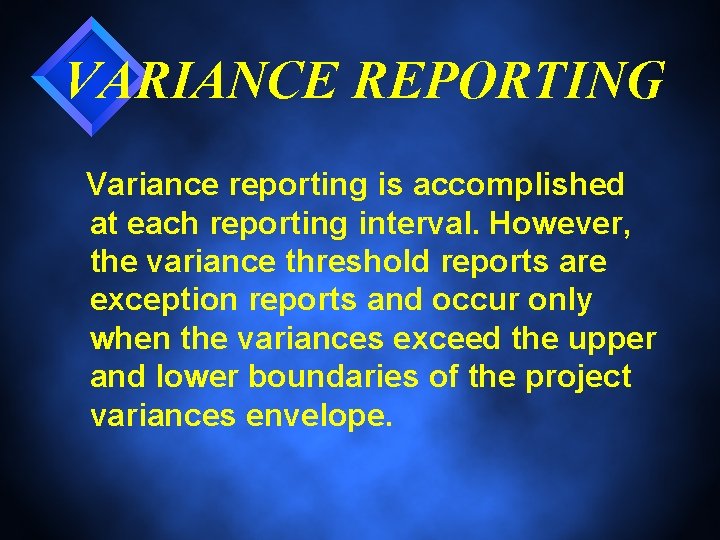 VARIANCE REPORTING

Variance reporting is accomplished at each reporting interval. However, the variance threshold reports are exception reports and occur only when the variances exceed the upper and lower boundaries of the project variances envelope.